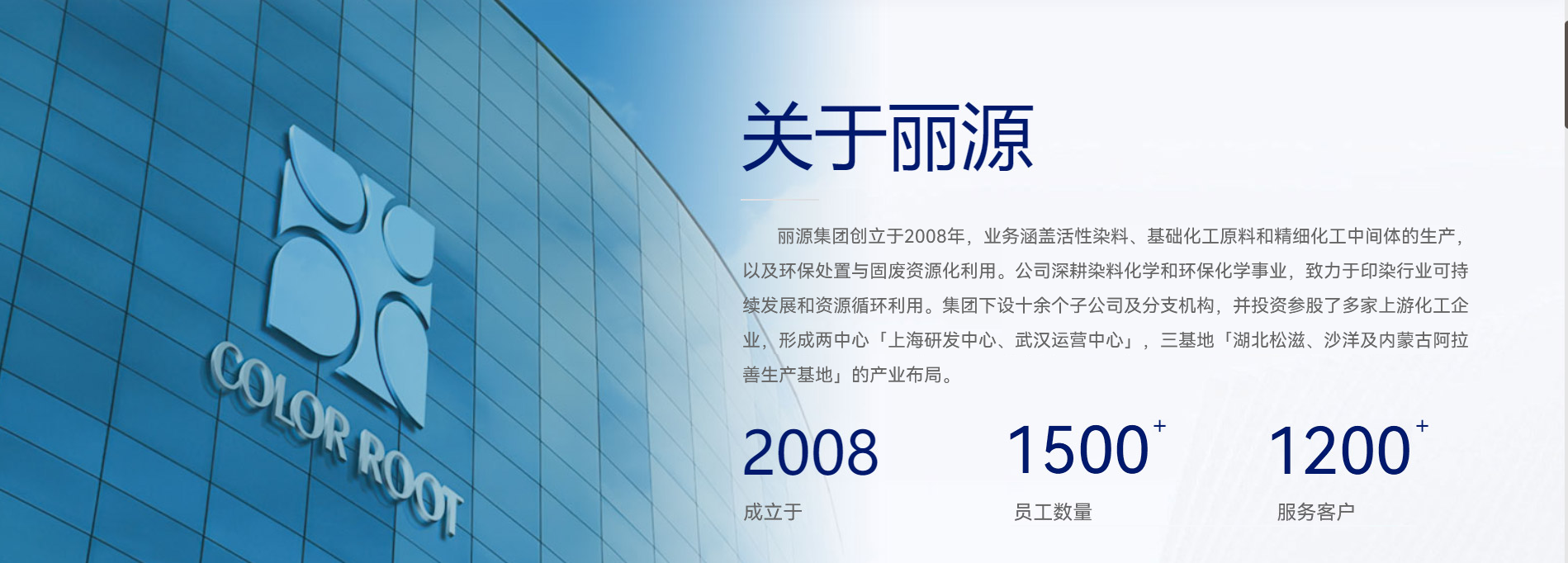 COLOR ROOT

关于丽源

丽源集团创立于2008年，业务涵盖活性染料、基础化工原料和精细化工中间体的生产，以及环保处置与固废资源化利用。公司深耕染料化学和环保化学事业，致力于印染行业可持续发展和资源循环利用。集团下设十余个子公司及分支机构，并投资参股了多家上游化工企业，形成两中心「上海研发中心、武汉运营中心」，三基地「湖北松滋、沙洋及内蒙古阿拉善生产基地」的产业布局。

2008
成立于

1500+
员工数量

1200+
服务客户